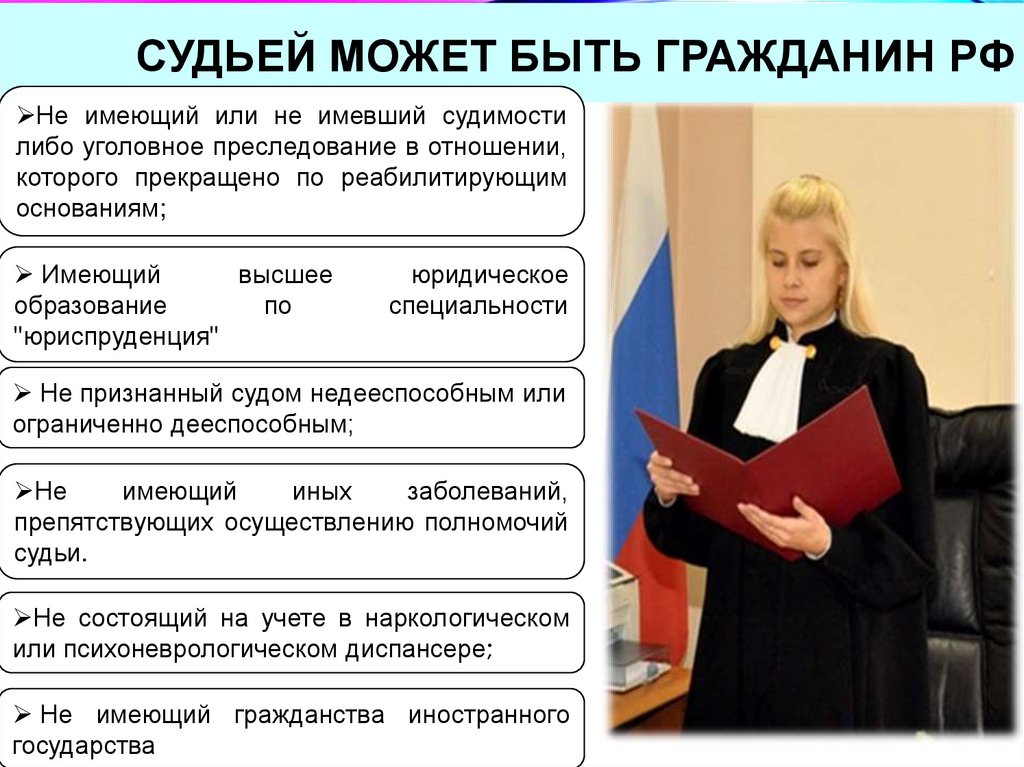 СУДЬЕЙ МОЖЕТ БЫТЬ ГРАЖДАНИН РФ

➢Не имеющий или не имевший судимости либо уголовное преследование в отношении, которого прекращено по реабилитирующим основаниям;

➢ Имеющий высшее юридическое образование по специальности "юриспруденция"

➢ Не признанный судом недееспособным или ограниченно дееспособным;

➢Не имеющий иных заболеваний, препятствующих осуществлению полномочий судьи.

➢Не состоящий на учете в наркологическом или психоневрологическом диспансере;

➢ Не имеющий гражданства иностранного государства